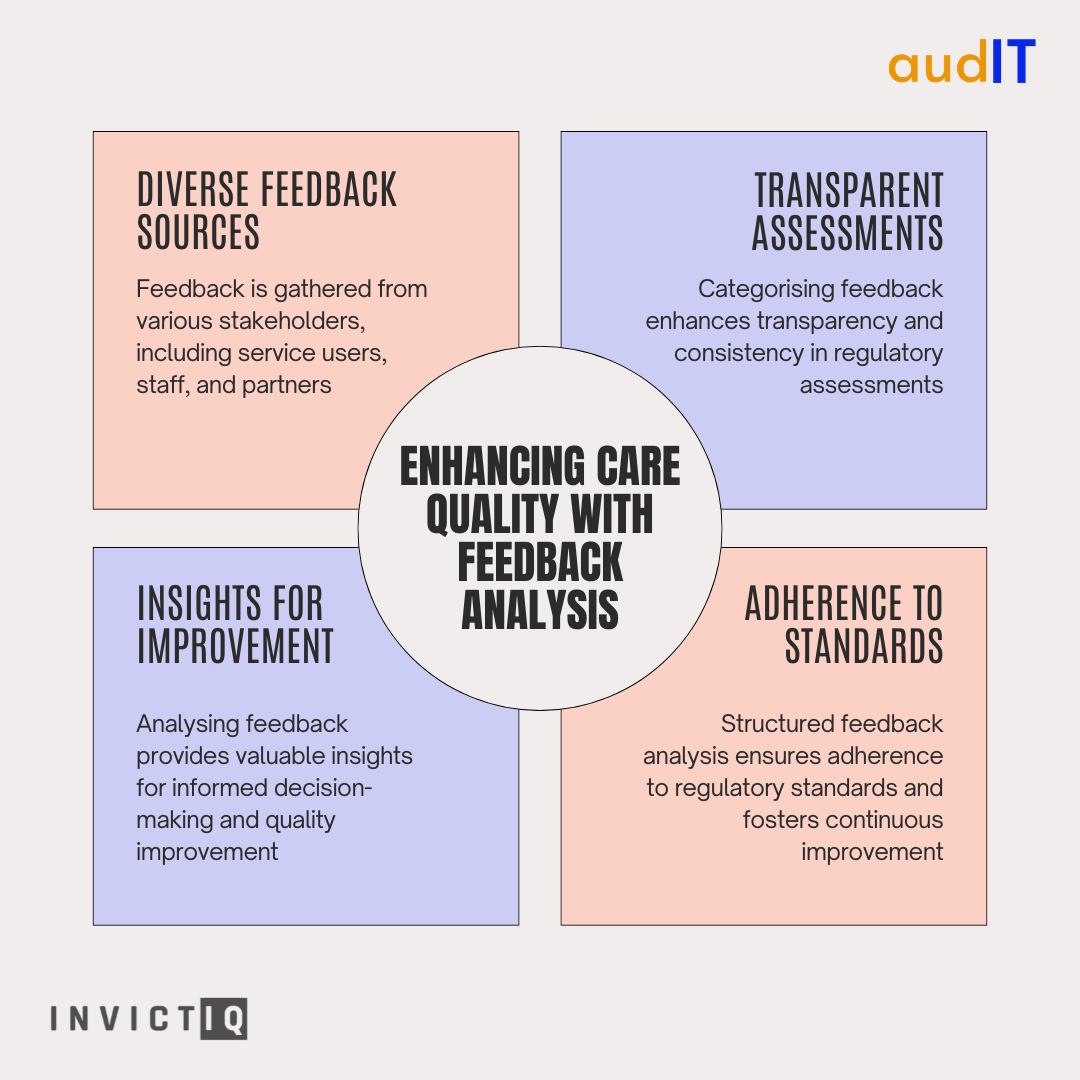 audIT

DIVERSE FEEDBACK SOURCES

Feedback is gathered from various stakeholders, including service users, staff, and partners

TRANSPARENT ASSESSMENTS

Categorising feedback enhances transparency and consistency in regulatory assessments

ENHANCING CARE QUALITY WITH FEEDBACK ANALYSIS

INSIGHTS FOR IMPROVEMENT

Analysing feedback provides valuable insights for informed decision-making and quality improvement

ADHERENCE TO STANDARDS

Structured feedback analysis ensures adherence to regulatory standards and fosters continuous improvement

INVICTIQ